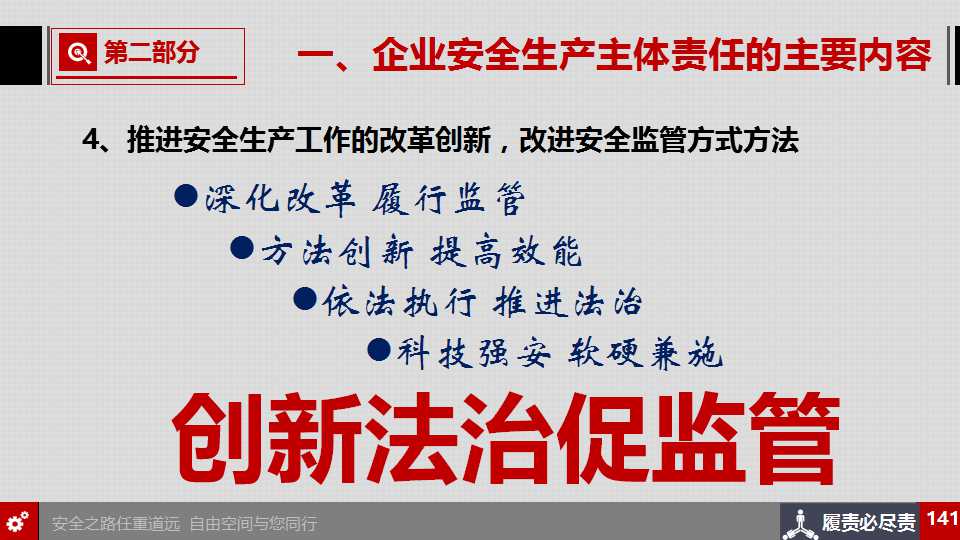 第二部分

一、企业安全生产主体责任的主要内容

4、推进安全生产工作的改革创新，改进安全监管方式方法

●深化改革 履行监管

●方法创新 提高效能

●依法执行 推进法治

●科技强安 软硬兼施

创新法治促监管

安全之路任重道远 自由空间与您同行

履责必尽责

141